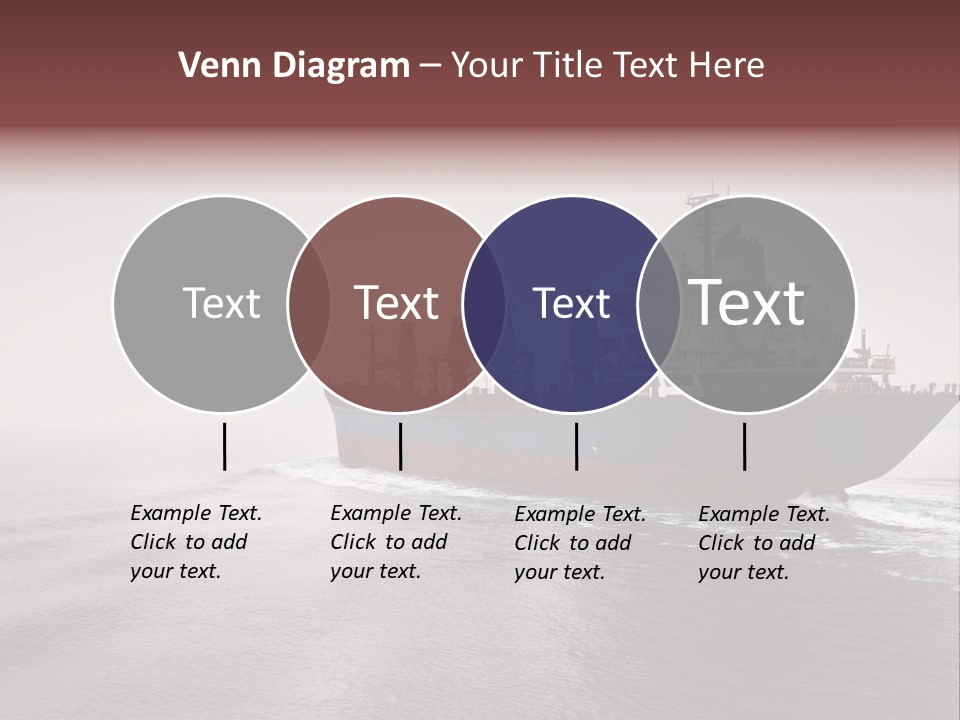 Venn Diagram – Your Title Text Here

Text

Text

Text

Text

Example Text. Click to add your text.

Example Text. Click to add your text.

Example Text. Click to add your text.

Example Text. Click to add your text.